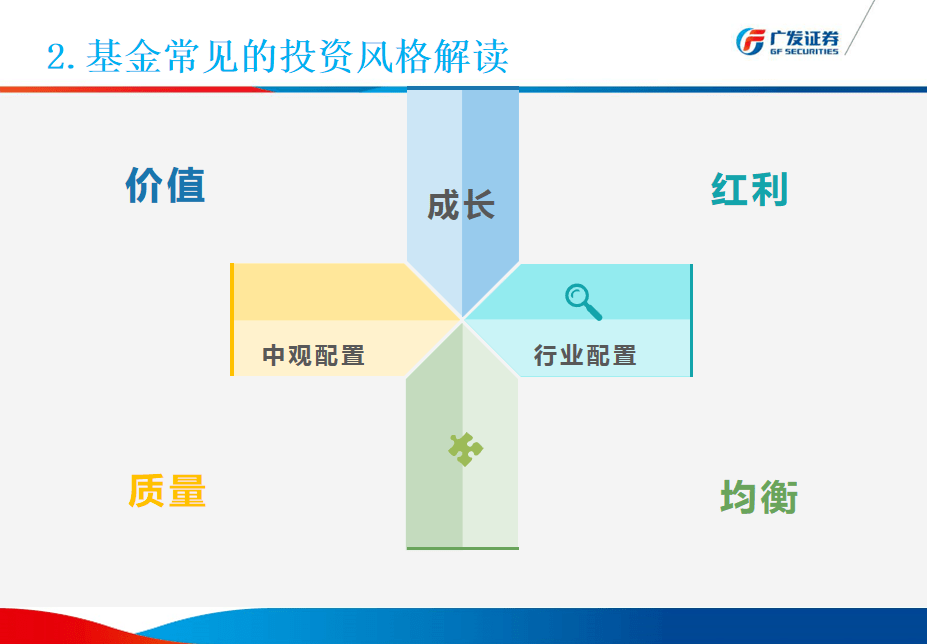 2.基金常见的投资风格解读

广发证券
GF SECURITIES

价值

成长

红利

中观配置

行业配置

质量

均衡